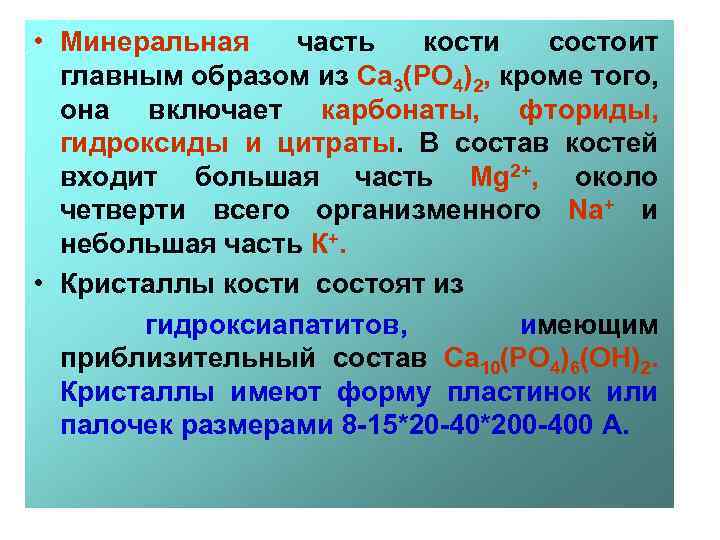 • Минеральная часть кости состоит главным образом из $Ca_3(PO_4)_2$, кроме того, она включает карбонаты, фториды, гидроксиды и цитраты. В состав костей входит большая часть $Mg^{2+}$, около четверти всего организменного $Na^+$ и небольшая часть $K^+$.

• Кристаллы кости состоят из

гидроксиапатитов, имеющим приблизительный состав $Ca_{10}(PO_4)_6(OH)_2$. Кристаллы имеют форму пластинок или палочек размерами 8-15*20-40*200-400 А.